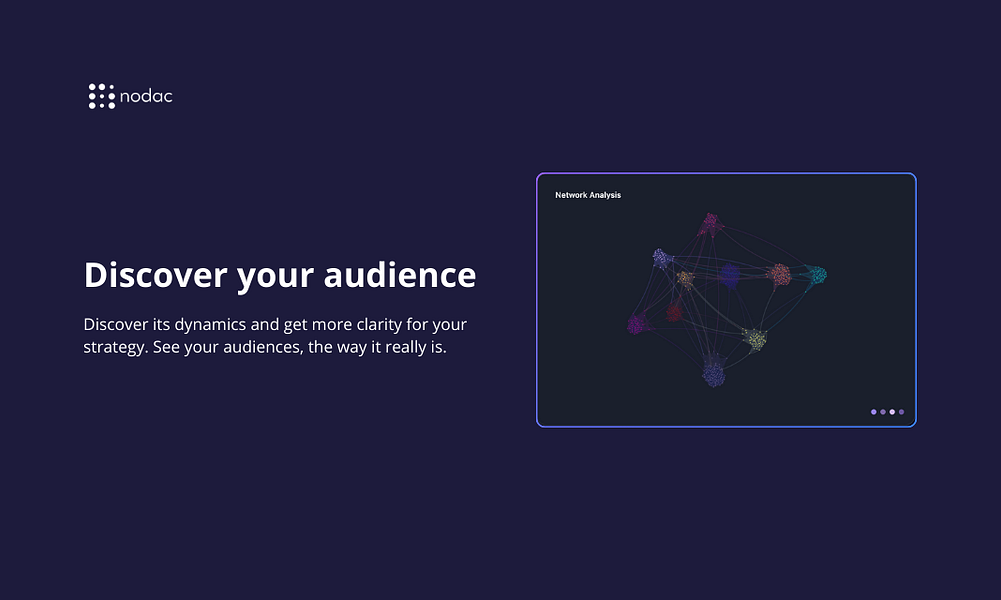 nodac

Discover your audience

Discover its dynamics and get more clarity for your strategy. See your audiences, the way it really is.

Network Analysis